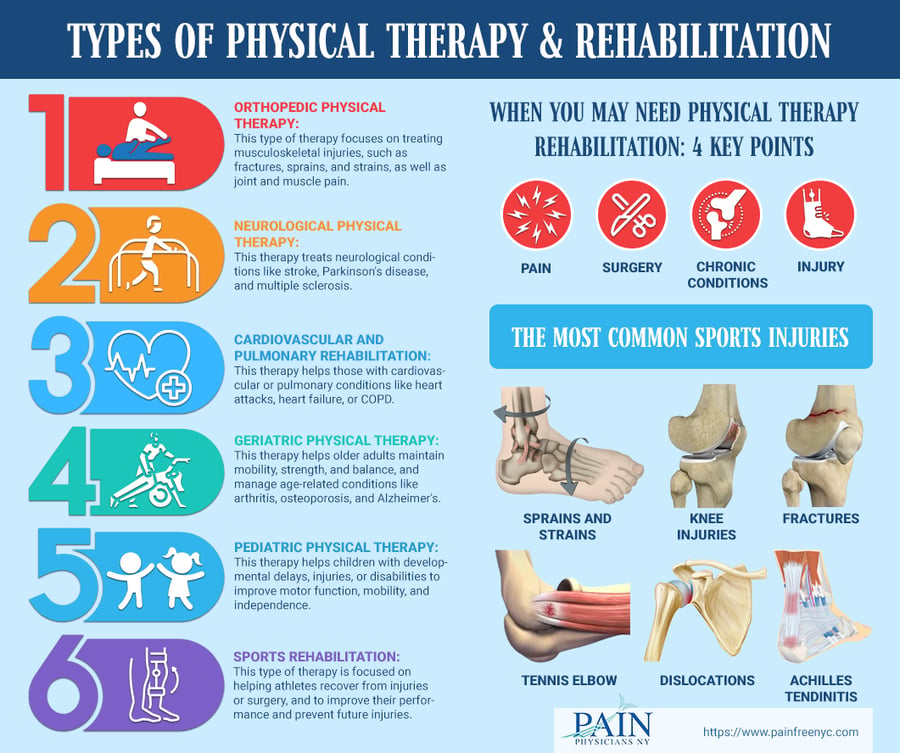 TYPES OF PHYSICAL THERAPY & REHABILITATION

1
ORTHOPEDIC PHYSICAL THERAPY:
This type of therapy focuses on treating musculoskeletal injuries, such as fractures, sprains, and strains, as well as joint and muscle pain.

2
NEUROLOGICAL PHYSICAL THERAPY:
This therapy treats neurological conditions like stroke, Parkinson's disease, and multiple sclerosis.

3
CARDIOVASCULAR AND PULMONARY REHABILITATION:
This therapy helps those with cardiovascular or pulmonary conditions like heart attacks, heart failure, or COPD.

4
GERIATRIC PHYSICAL THERAPY:
This therapy helps older adults maintain mobility, strength, and balance, and manage age-related conditions like arthritis, osteoporosis, and Alzheimer's.

5
PEDIATRIC PHYSICAL THERAPY:
This therapy helps children with developmental delays, injuries, or disabilities to improve motor function, mobility, and independence.

6
SPORTS REHABILITATION:
This type of therapy is focused on helping athletes recover from injuries or surgery, and to improve their performance and prevent future injuries.

WHEN YOU MAY NEED PHYSICAL THERAPY REHABILITATION: 4 KEY POINTS

PAIN
SURGERY
CHRONIC CONDITIONS
INJURY

THE MOST COMMON SPORTS INJURIES

SPRAINS AND STRAINS
KNEE INJURIES
FRACTURES
TENNIS ELBOW
DISLOCATIONS
ACHILLES TENDINITIS

PAIN
PHYSICIANS NY
https://www.painfreenyc.com